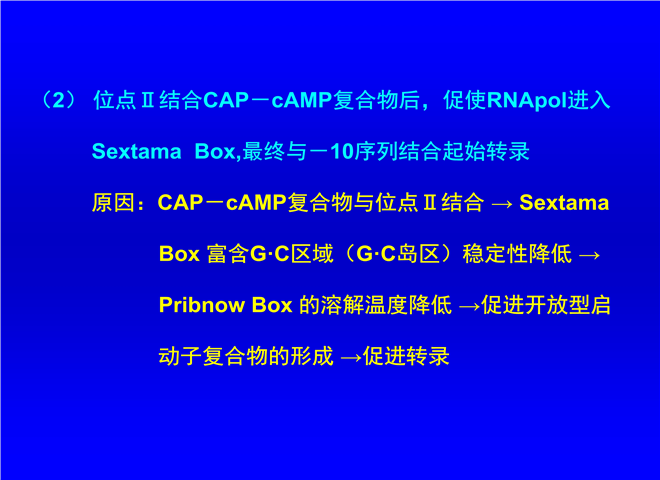 （2） 位点Ⅱ结合CAP－cAMP复合物后，促使RNApol进入 Sextama Box,最终与－10序列结合起始转录

原因：CAP－cAMP复合物与位点Ⅱ结合 → Sextama Box 富含G·C区域（G·C岛区）稳定性降低 → Pribnow Box 的溶解温度降低 →促进开放型启动子复合物的形成 →促进转录